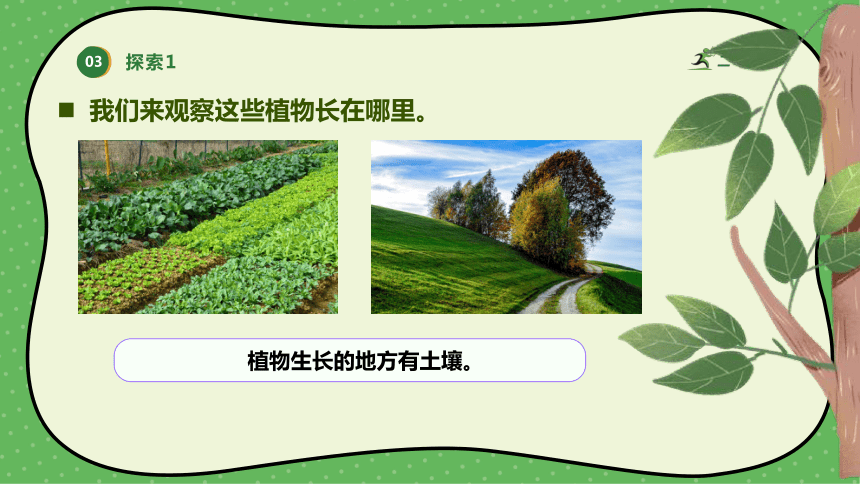 03 探索1

■ 我们来观察这些植物长在哪里。

植物生长的地方有土壤。